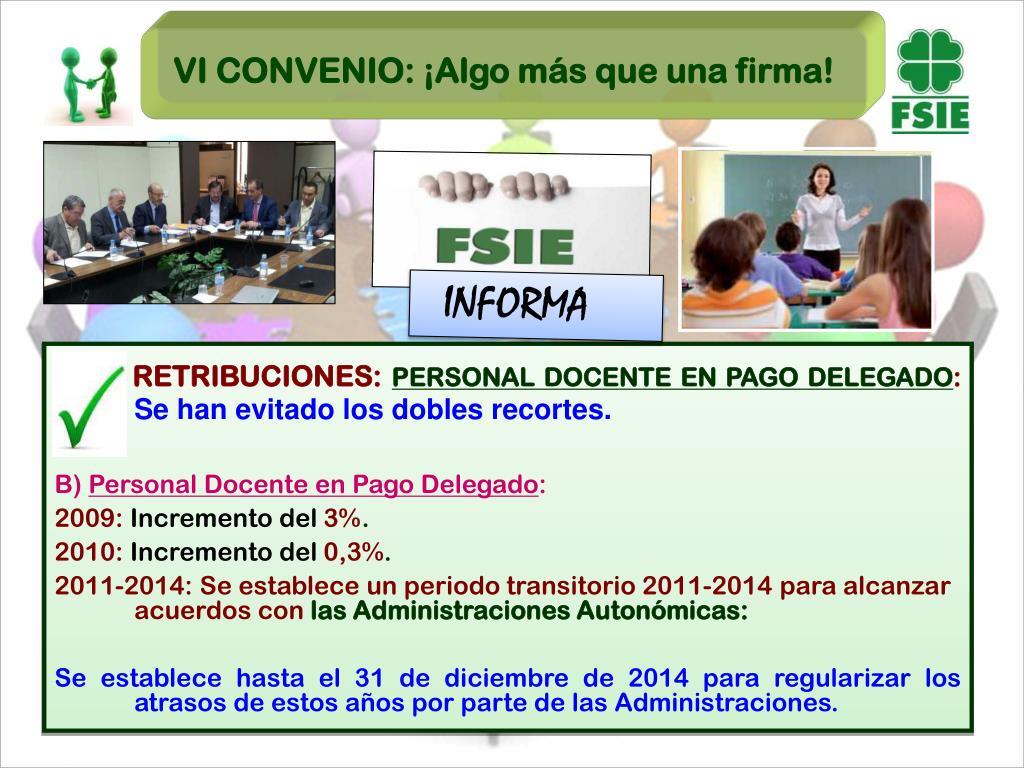 VI CONVENIO: ¡Algo más que una firma!

FSIE

FSIE

INFORMA

RETRIBUCIONES: PERSONAL DOCENTE EN PAGO DELEGADO:
Se han evitado los dobles recortes.

B) Personal Docente en Pago Delegado:
2009: Incremento del 3%.
2010: Incremento del 0,3%.
2011-2014: Se establece un periodo transitorio 2011-2014 para alcanzar acuerdos con las Administraciones Autonómicas:

Se establece hasta el 31 de diciembre de 2014 para regularizar los atrasos de estos años por parte de las Administraciones.